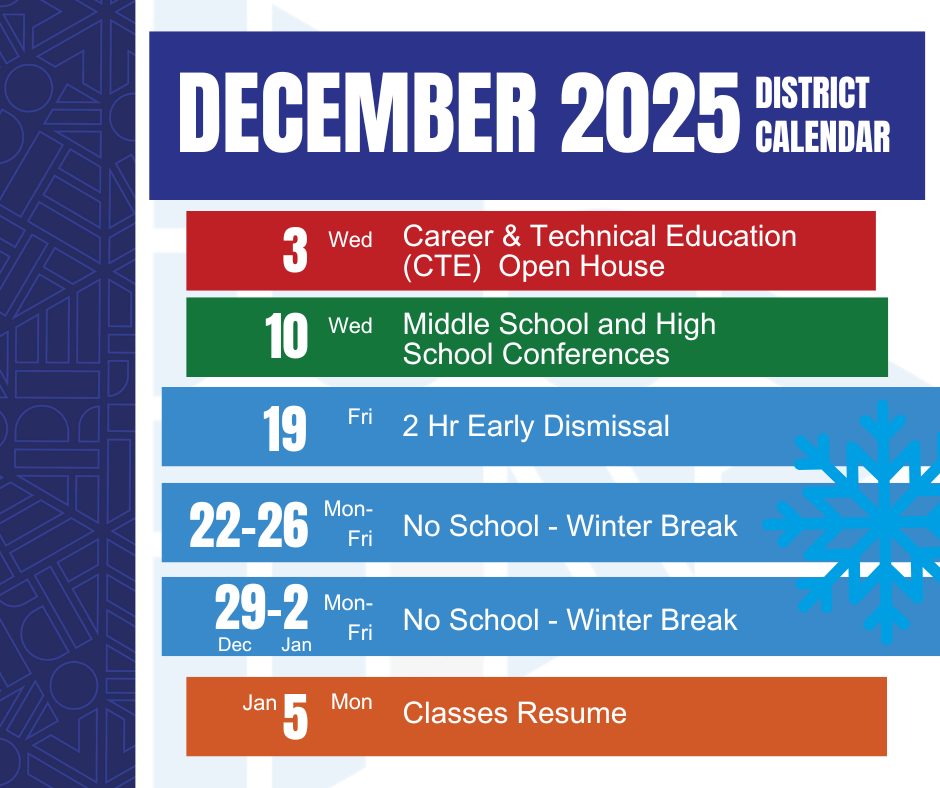 DECEMBER 2025 DISTRICT CALENDAR

3 Wed Career & Technical Education (CTE) Open House

10 Wed Middle School and High School Conferences

19 Fri 2 Hr Early Dismissal

22-26 Mon-Fri No School - Winter Break

29-2 Dec Jan Mon-Fri No School - Winter Break

Jan 5 Mon Classes Resume